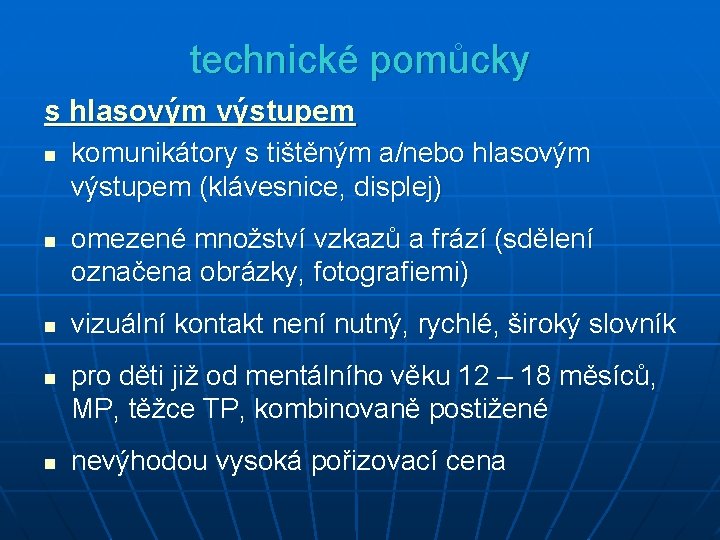 technické pomůcky

s hlasovým výstupem

- komunikátory s tištěným a/nebo hlasovým výstupem (klávesnice, displej)
- omezené množství vzkazů a frází (sdělení označena obrázky, fotografiemi)
- vizuální kontakt není nutný, rychlé, široký slovník
- pro děti již od mentálního věku 12 – 18 měsíců, MP, těžce TP, kombinovaně postižené
- nevýhodou vysoká pořizovací cena